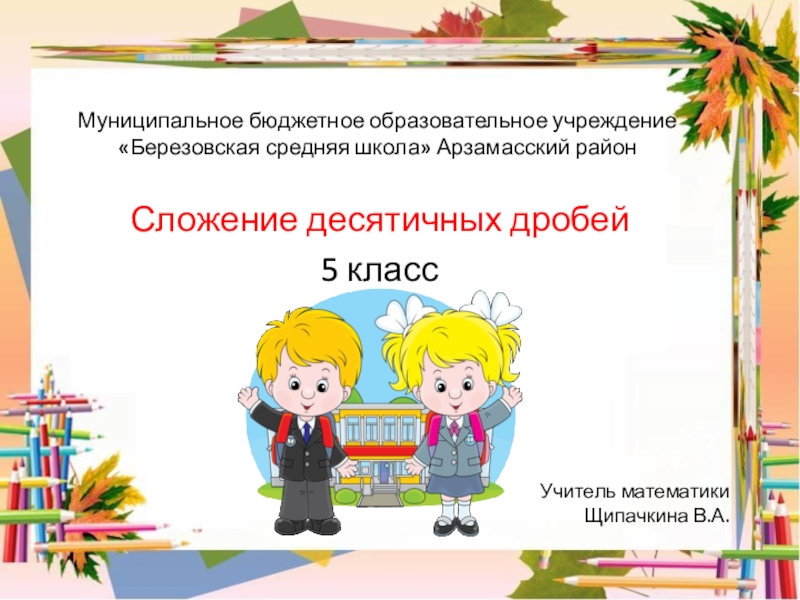 Муниципальное бюджетное образовательное учреждение «Березовская средняя школа» Арзамасский район

Сложение десятичных дробей

5 класс

Учитель математики
Щипачкина В.А.